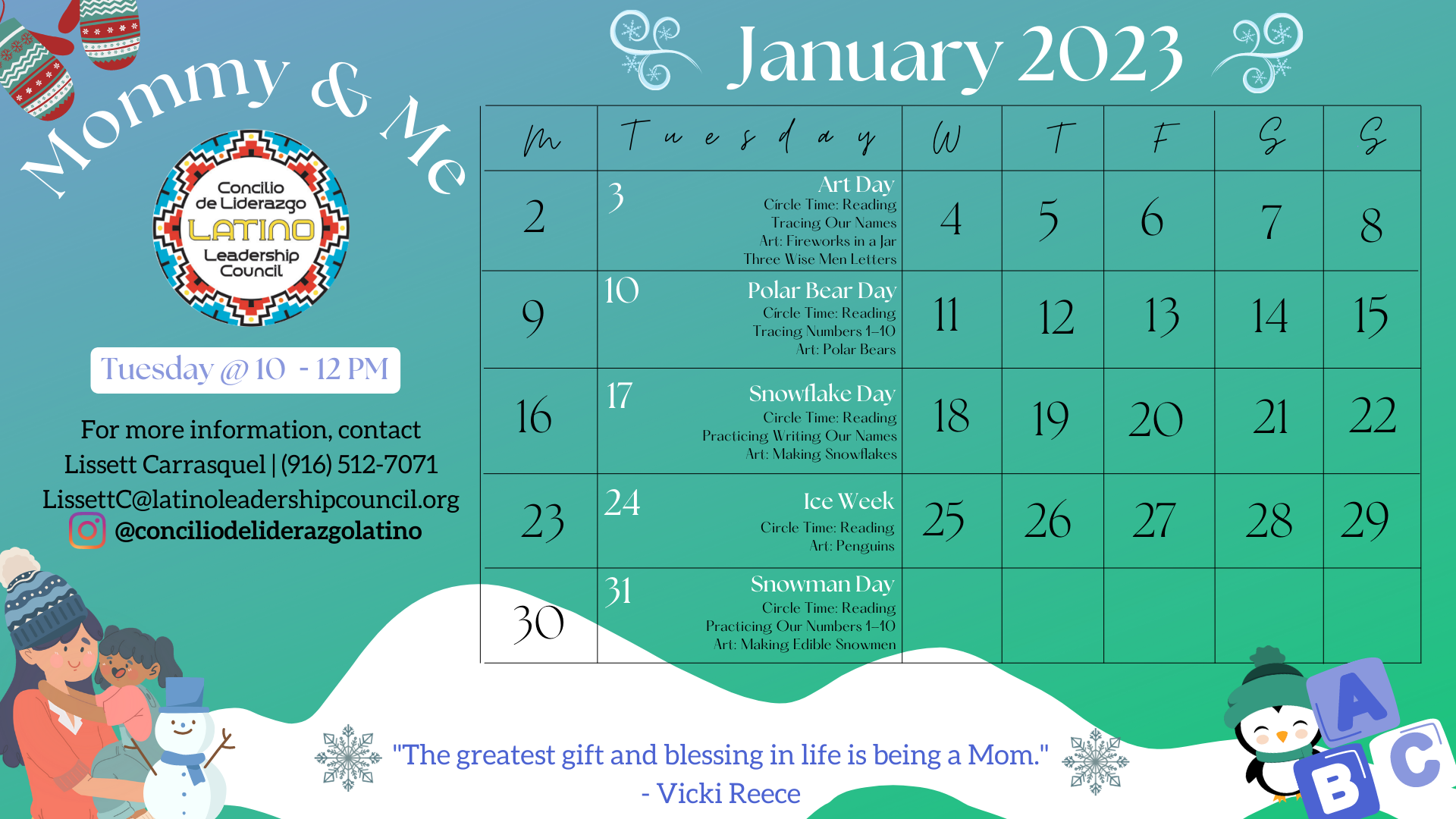 Mommy & Me

Concilio de Liderazgo LATINO Leadership Council

Tuesday @ 10 - 12 PM

For more information, contact
Lissett Carrasquel | (916) 512-7071
LissettC@latinoleadershipcouncil.org
@conciliodeliderazgolatino

January 2023

| M | Tuesday | W | T | F | S | S |
|---|---|---|---|---|---|---|
| 2 | 3 Art Day Circle Time: Reading Tracing Our Names Art: Fireworks in a Jar Three Wise Men Letters | 4 | 5 | 6 | 7 | 8 |
| 9 | 10 Polar Bear Day Circle Time: Reading Tracing Numbers 1-10 Art: Polar Bears | 11 | 12 | 13 | 14 | 15 |
| 16 | 17 Snowflake Day Circle Time: Reading Practicing Writing Our Names Art: Making Snowflakes | 18 | 19 | 20 | 21 | 22 |
| 23 | 24 Ice Week Circle Time: Reading Art: Penguins | 25 | 26 | 27 | 28 | 29 |
| 30 | 31 Snowman Day Circle Time: Reading Practicing Our Numbers 1-10 Art: Making Edible Snowmen | | | | | |

"The greatest gift and blessing in life is being a Mom."
- Vicki Reece

A B C